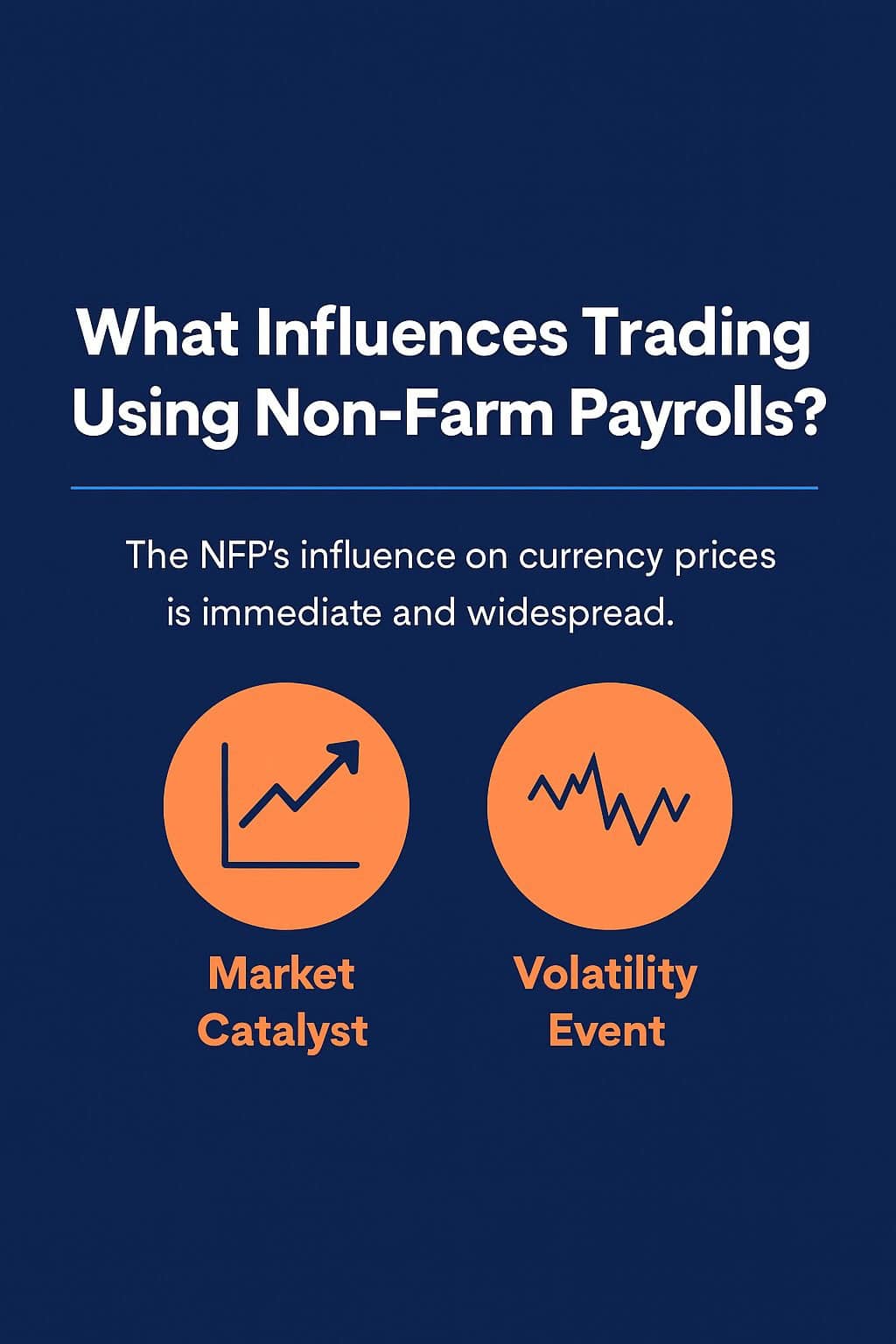 What Influences Trading Using Non-Farm Payrolls?

The NFP's influence on currency prices is immediate and widespread.

Market Catalyst

Volatility Event